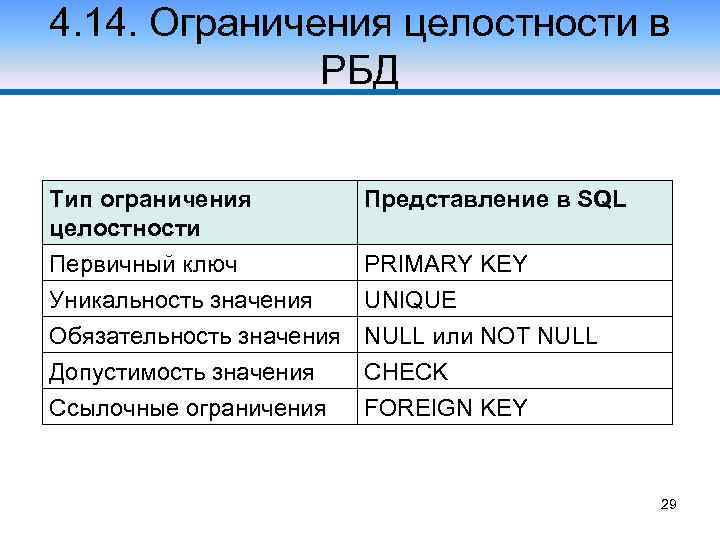 4.14. Ограничения целостности в РБД

| Тип ограничения целостности | Представление в SQL |
|---|---|
| Первичный ключ | PRIMARY KEY |
| Уникальность значения | UNIQUE |
| Обязательность значения | NULL или NOT NULL |
| Допустимость значения | CHECK |
| Ссылочные ограничения | FOREIGN KEY |

29